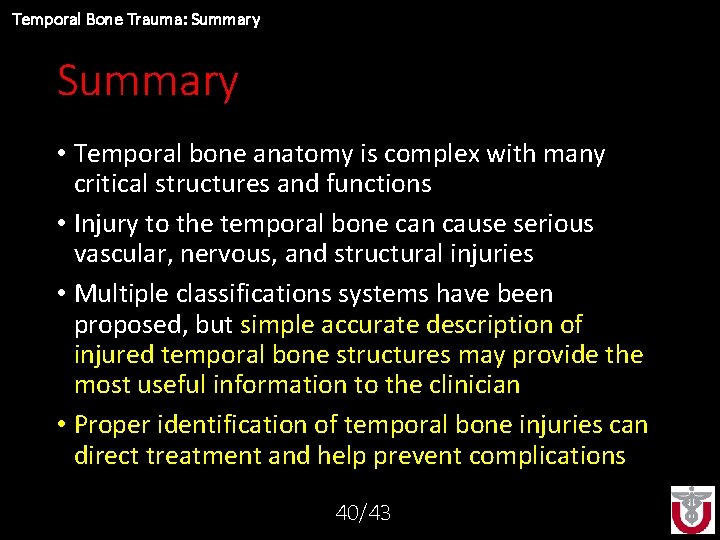 Temporal Bone Trauma: Summary

Summary

• Temporal bone anatomy is complex with many critical structures and functions

• Injury to the temporal bone can cause serious vascular, nervous, and structural injuries

• Multiple classifications systems have been proposed, but simple accurate description of injured temporal bone structures may provide the most useful information to the clinician

• Proper identification of temporal bone injuries can direct treatment and help prevent complications

40/43